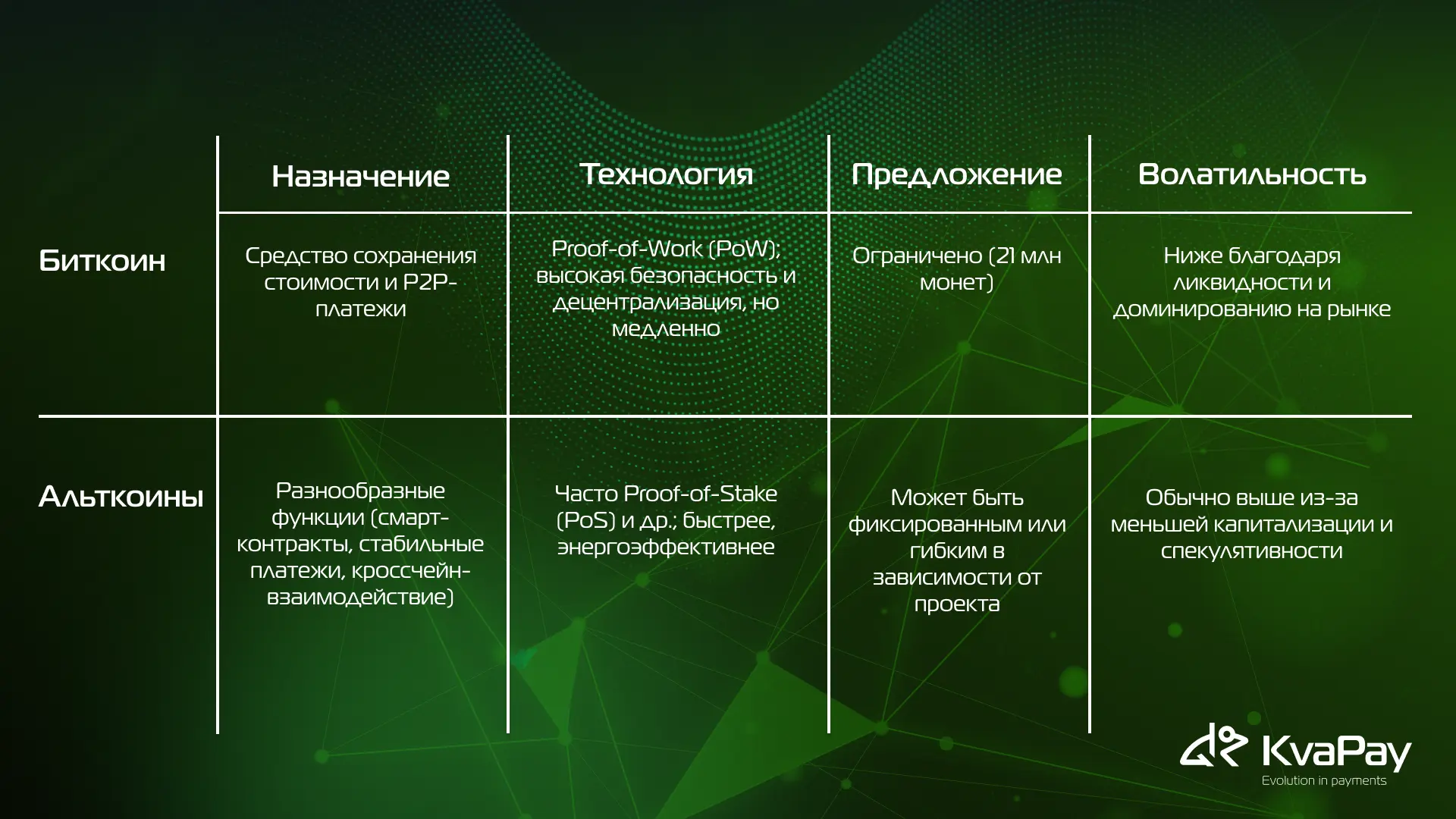 |  | Назначение | Технология | Предложение | Волатильность |
|---|---|---|---|---|
| Биткоин | Средство сохранения стоимости и P2P-платежи | Proof-of-Work (PoW); высокая безопасность и децентрализация, но медленно | Ограничено (21 млн монет) | Ниже благодаря ликвидности и доминированию на рынке |
| Альткоины | Разнообразные функции (смарт-контракты, стабильные платежи, кроссчейн-взаимодействие) | Часто Proof-of-Stake (PoS) и др.; быстрее, энергоэффективнее | Может быть фиксированным или гибким в зависимости от проекта | Обычно выше из-за меньшей капитализации и спекулятивности |

KvaPay
Evolution in payments